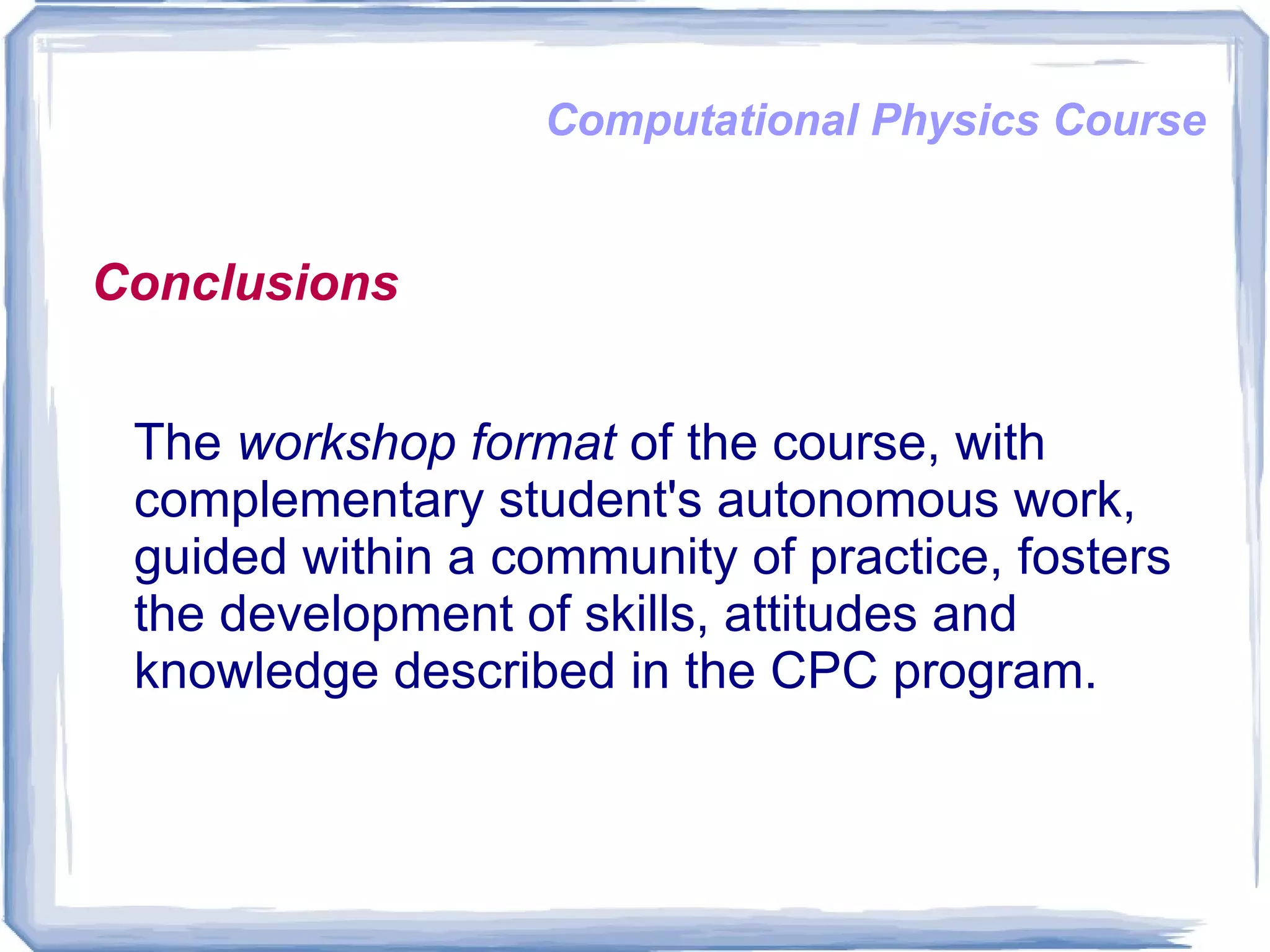 Computational Physics Course

Conclusions

The workshop format of the course, with complementary student's autonomous work, guided within a community of practice, fosters the development of skills, attitudes and knowledge described in the CPC program.